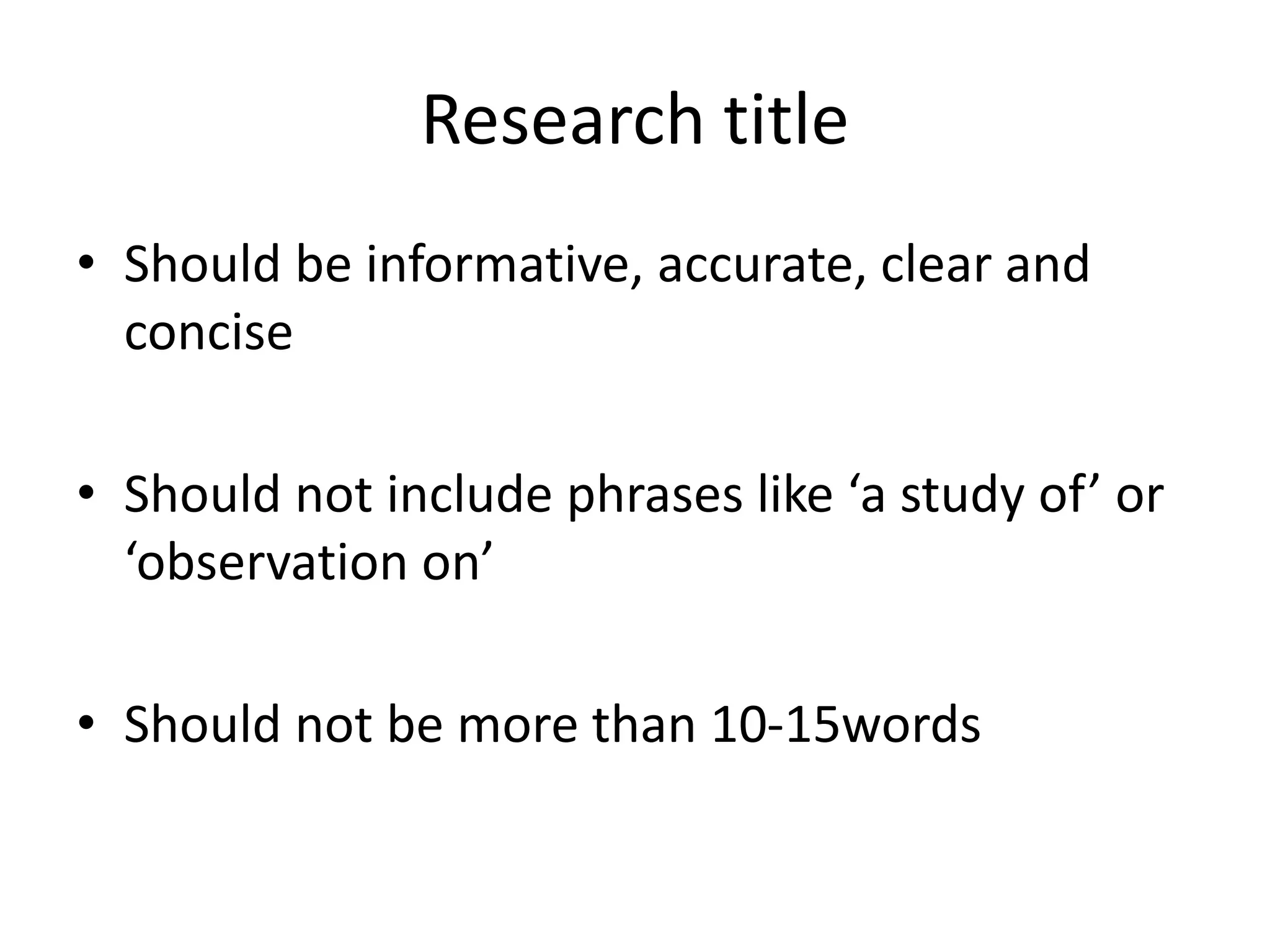 Research title

• Should be informative, accurate, clear and concise

• Should not include phrases like ‘a study of’ or ‘observation on’

• Should not be more than 10-15words